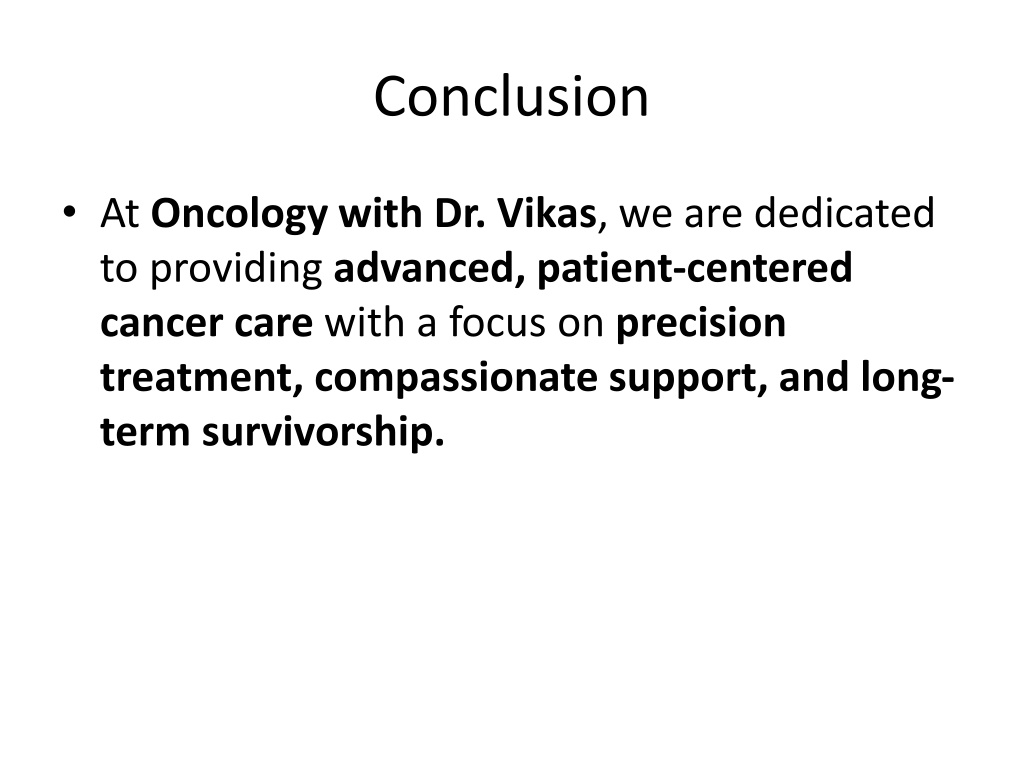 Conclusion

• At Oncology with Dr. Vikas, we are dedicated to providing advanced, patient-centered cancer care with a focus on precision treatment, compassionate support, and long-term survivorship.